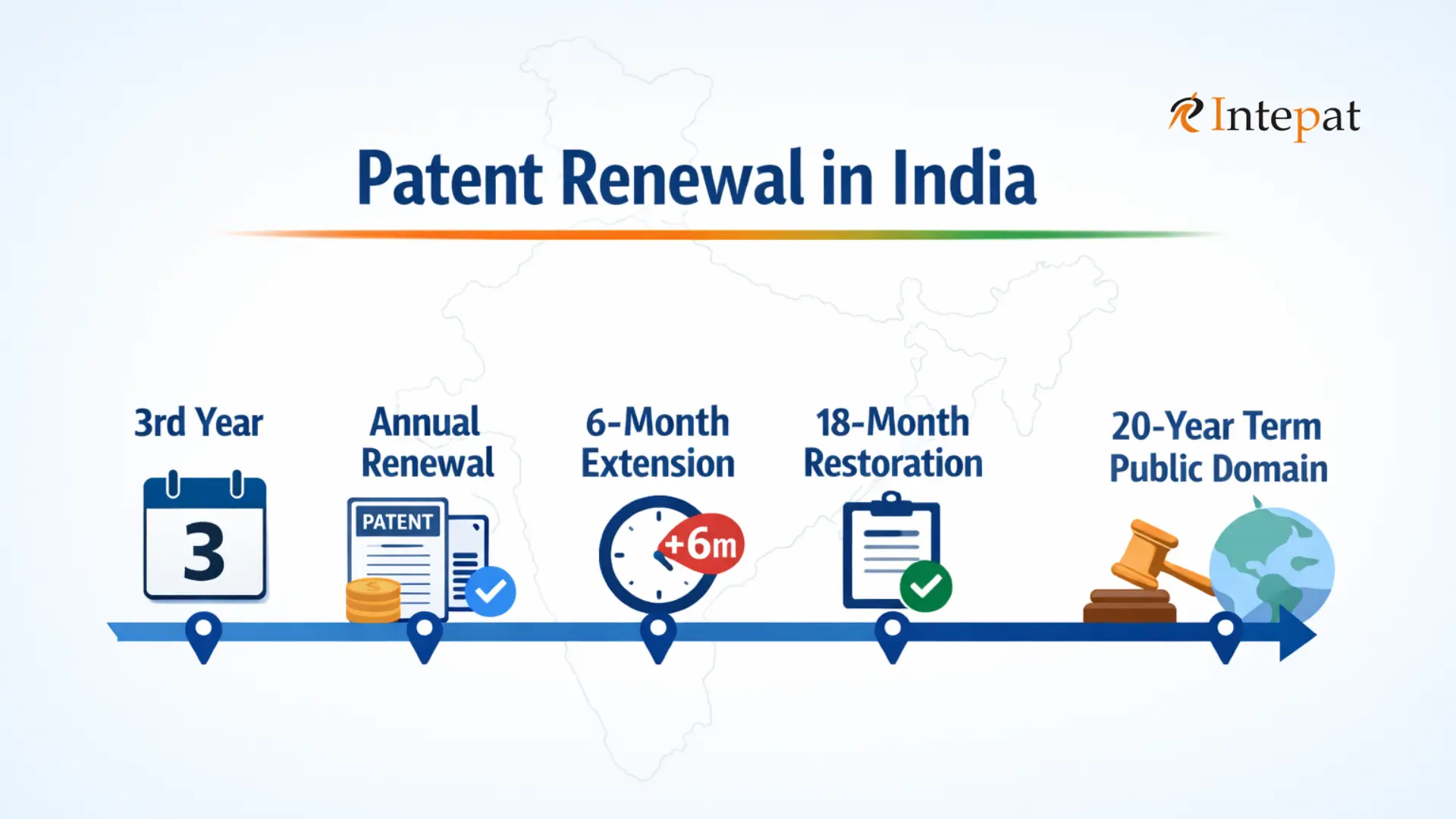 Intepat

Patent Renewal in India

3rd Year

3

Annual Renewal

PATENT

6-Month Extension

+6m

18-Month Restoration

20-Year Term Public Domain